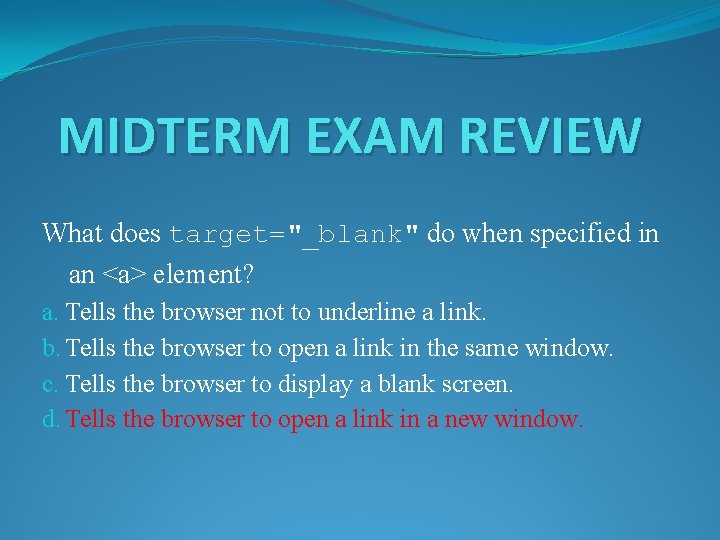 MIDTERM EXAM REVIEW

What does target="_blank" do when specified in an <a> element?

a. Tells the browser not to underline a link.
b. Tells the browser to open a link in the same window.
c. Tells the browser to display a blank screen.
d. Tells the browser to open a link in a new window.